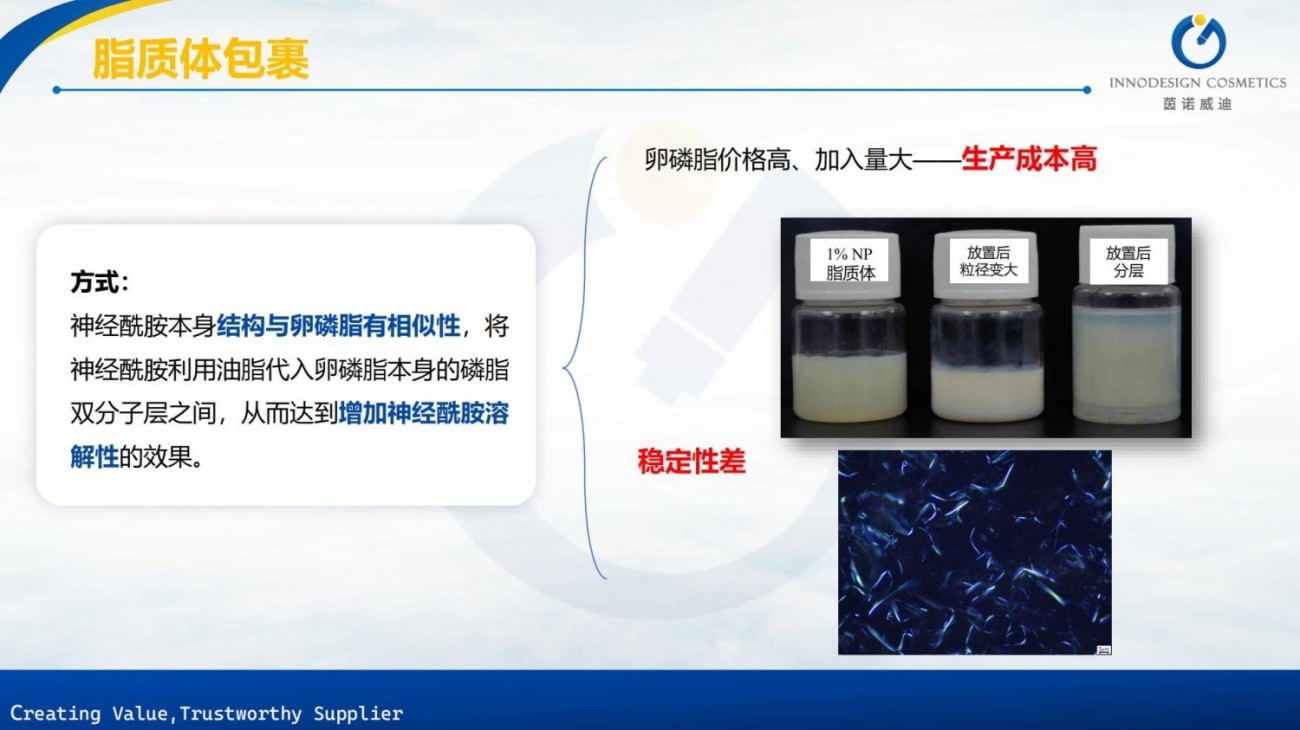 脂质体包裹

INNODESIGN COSMETICS
茵诺威迪

方式：
神经酰胺本身结构与卵磷脂有相似性，将神经酰胺利用油脂代入卵磷脂本身的磷脂双分子层之间，从而达到增加神经酰胺溶解性的效果。

卵磷脂价格高、加入量大——生产成本高

1% NP
脂质体

放置后
粒径变大

放置后
分层

稳定性差

Creating Value,Trustworthy Supplier